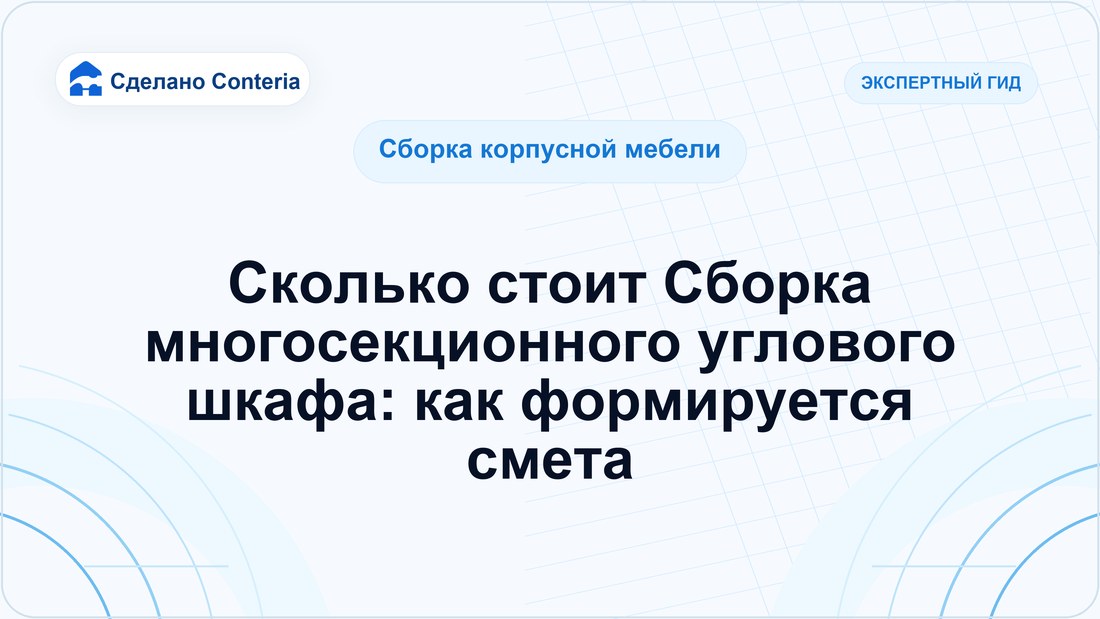 Сделано Conteria

ЭКСПЕРТНЫЙ ГИД

Сборка корпусной мебели

Сколько стоит Сборка многосекционного углового шкафа: как формируется смета